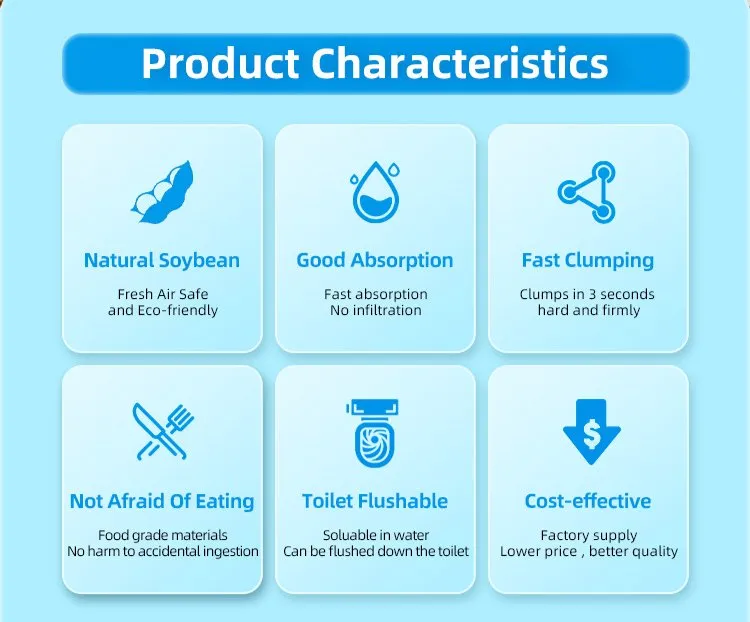 Product Characteristics

Natural Soybean

Fresh Air Safe
and Eco-friendly

Good Absorption

Fast absorption
No infiltration

Fast Clumping

Clumps in 3 seconds
hard and firmly

Not Afraid Of Eating

Food grade materials
No harm to accidental ingestion

Toilet Flushable

Soluable in water
Can be flushed down the toilet

Cost-effective

Factory supply
Lower price , better quality